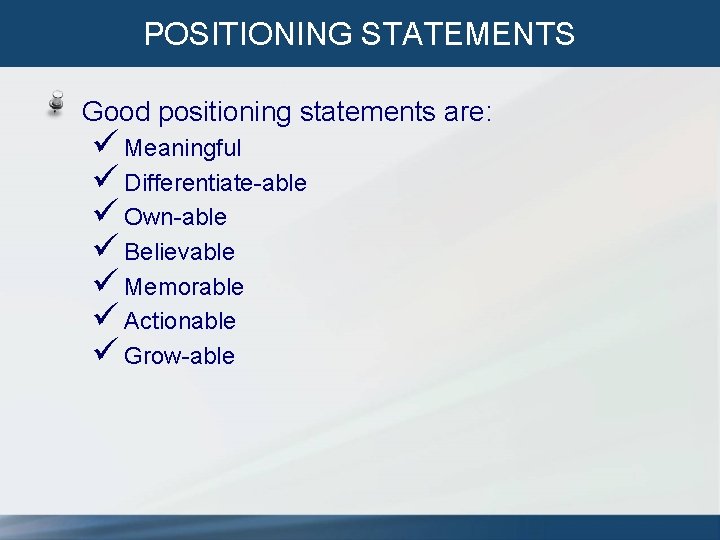 POSITIONING STATEMENTS

Good positioning statements are:

✓ Meaningful
✓ Differentiate-able
✓ Own-able
✓ Believable
✓ Memorable
✓ Actionable
✓ Grow-able